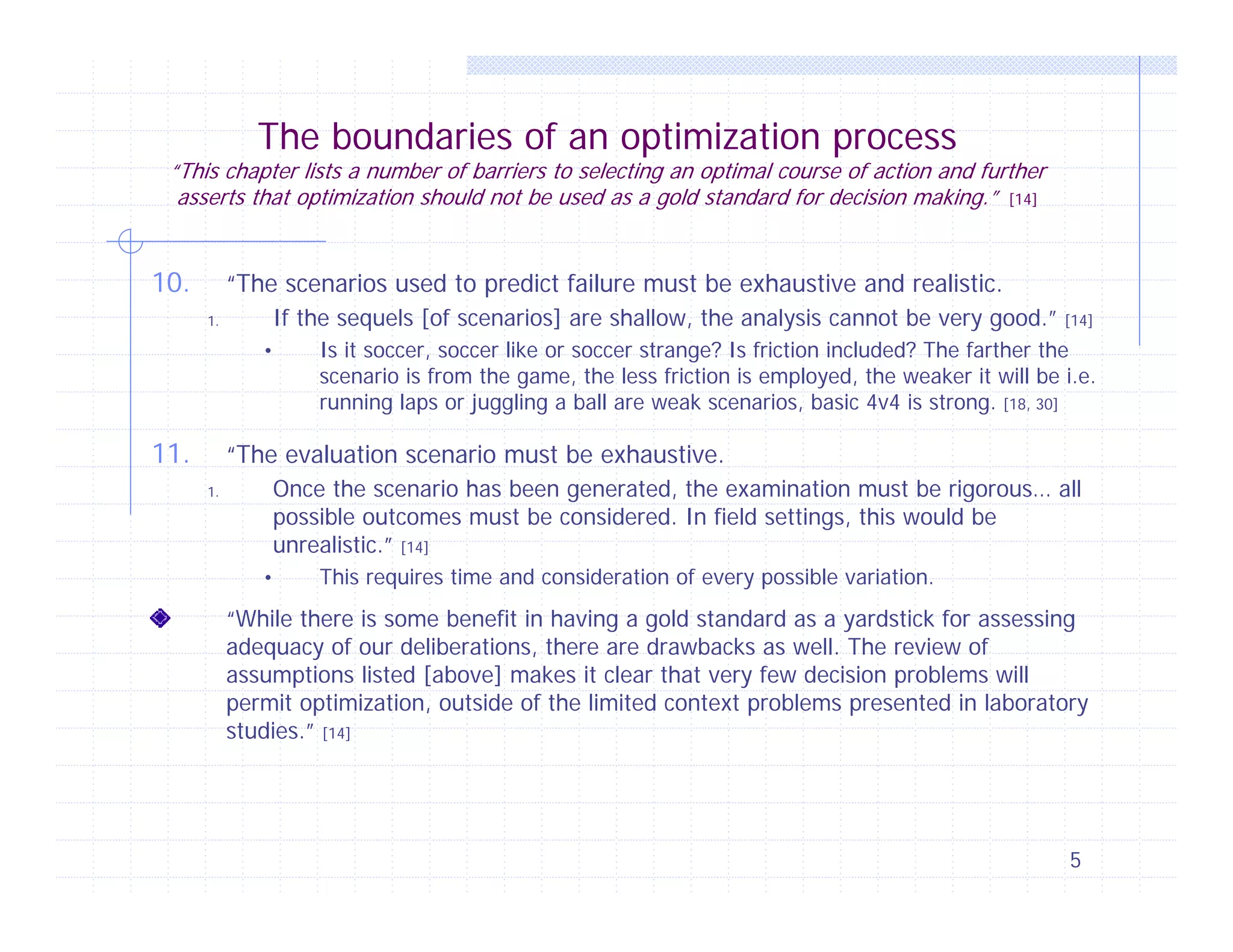 The boundaries of an optimization process

"This chapter lists a number of barriers to selecting an optimal course of action and further asserts that optimization should not be used as a gold standard for decision making." [14]

10. "The scenarios used to predict failure must be exhaustive and realistic.

1. If the sequels [of scenarios] are shallow, the analysis cannot be very good." [14]

• Is it soccer, soccer like or soccer strange? Is friction included? The farther the scenario is from the game, the less friction is employed, the weaker it will be i.e. running laps or juggling a ball are weak scenarios, basic 4v4 is strong. [18, 30]

11. "The evaluation scenario must be exhaustive.

1. Once the scenario has been generated, the examination must be rigorous… all possible outcomes must be considered. In field settings, this would be unrealistic." [14]

• This requires time and consideration of every possible variation.

"While there is some benefit in having a gold standard as a yardstick for assessing adequacy of our deliberations, there are drawbacks as well. The review of assumptions listed [above] makes it clear that very few decision problems will permit optimization, outside of the limited context problems presented in laboratory studies." [14]

5